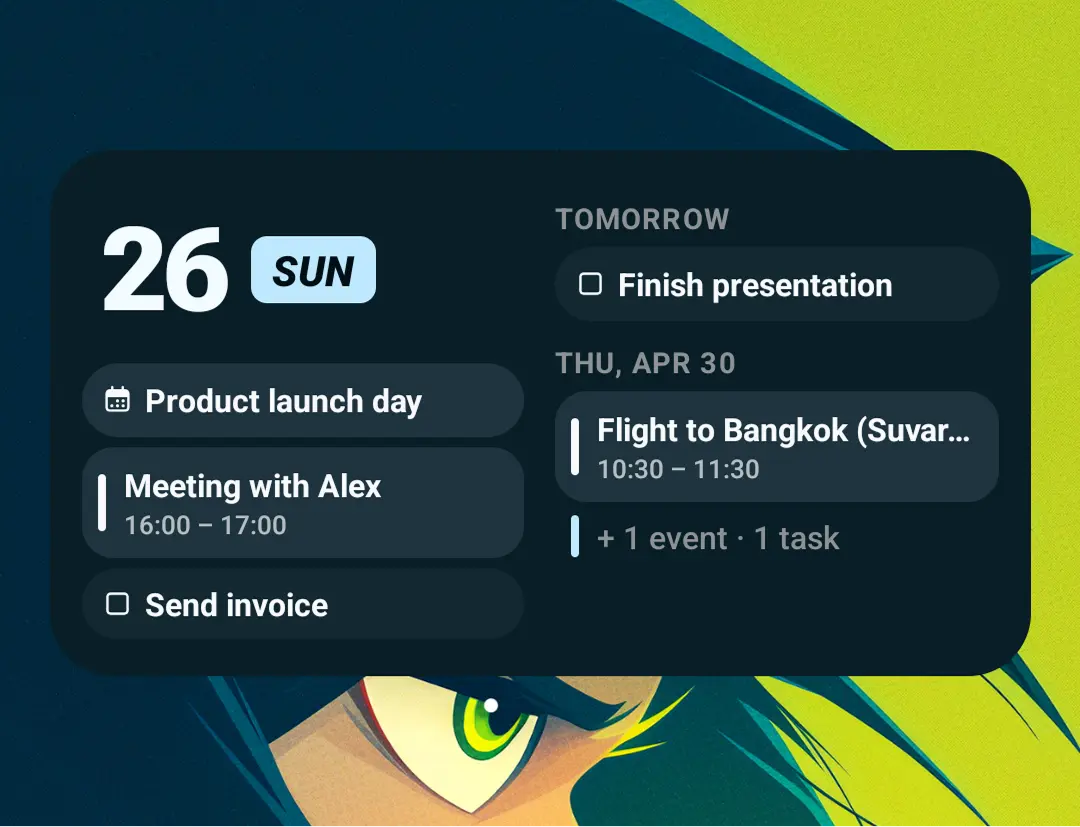 26 SUN

Product launch day

Meeting with Alex
16:00 – 17:00

Send invoice

TOMORROW

Finish presentation

THU, APR 30

Flight to Bangkok (Suvar…
10:30 – 11:30

+ 1 event · 1 task